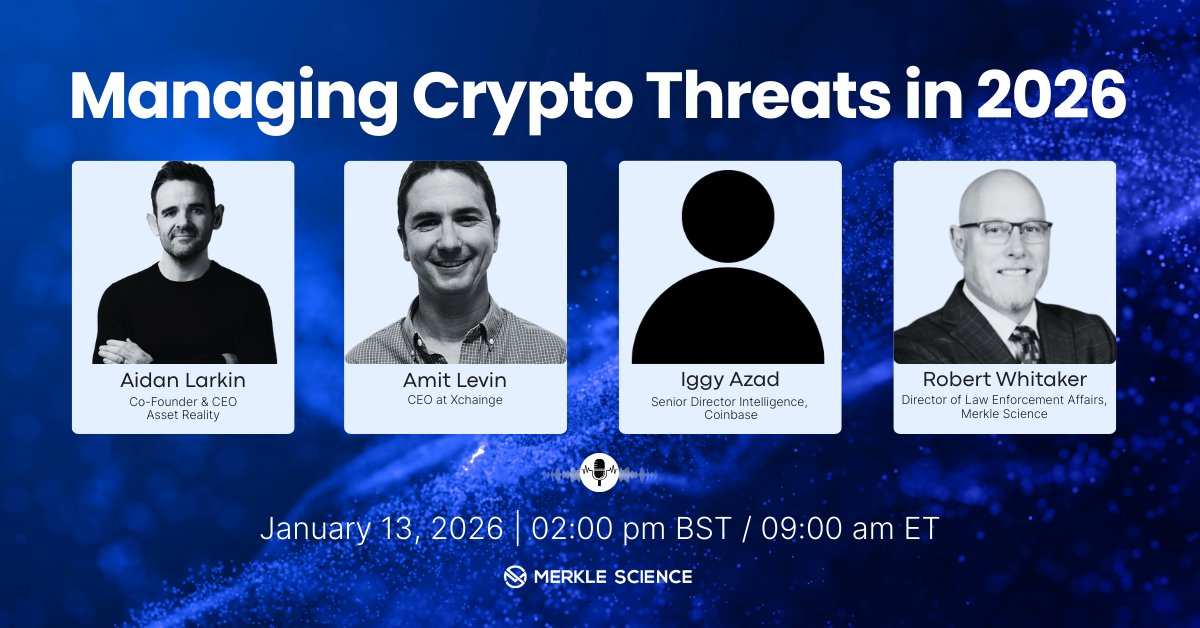 Managing Crypto Threats in 2026

Aidan Larkin
Co-Founder & CEO
Asset Reality

Amit Levin
CEO at Xchainge

Iggy Azad
Senior Director Intelligence, Coinbase

Robert Whitaker
Director of Law Enforcement Affairs, Merkle Science

January 13, 2026 | 02:00 pm BST / 09:00 am ET

MERKLE SCIENCE